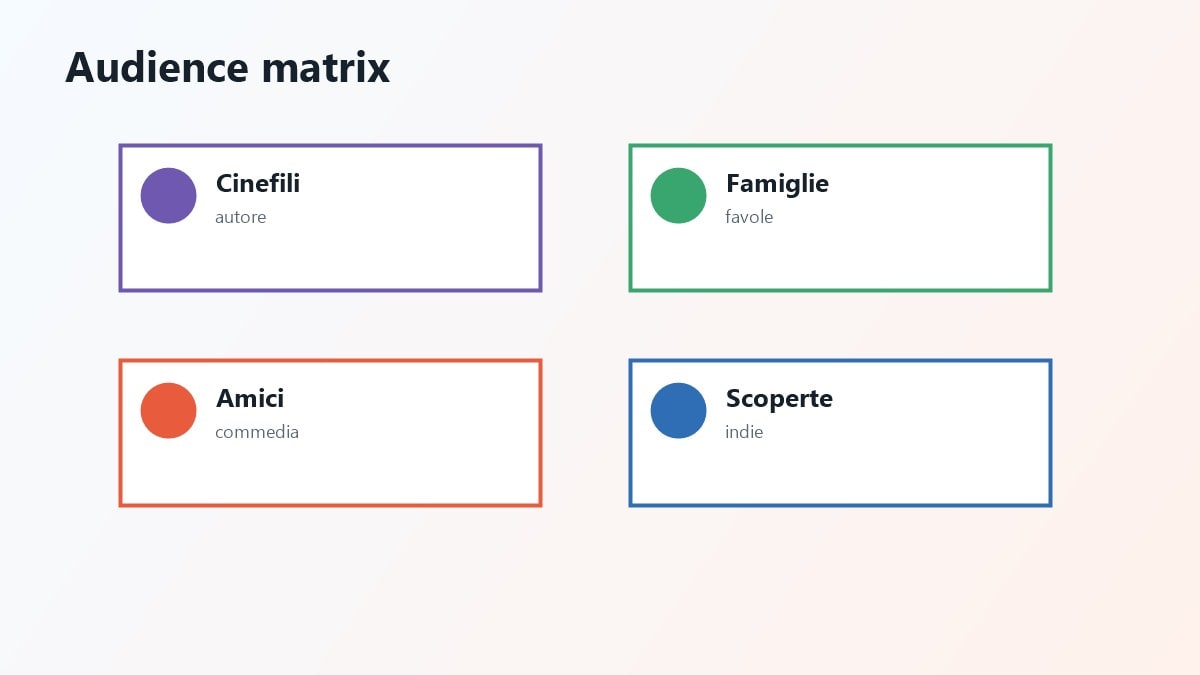 Audience matrix

Cinefili
autore

Famiglie
favole

Amici
commedia

Scoperte
indie